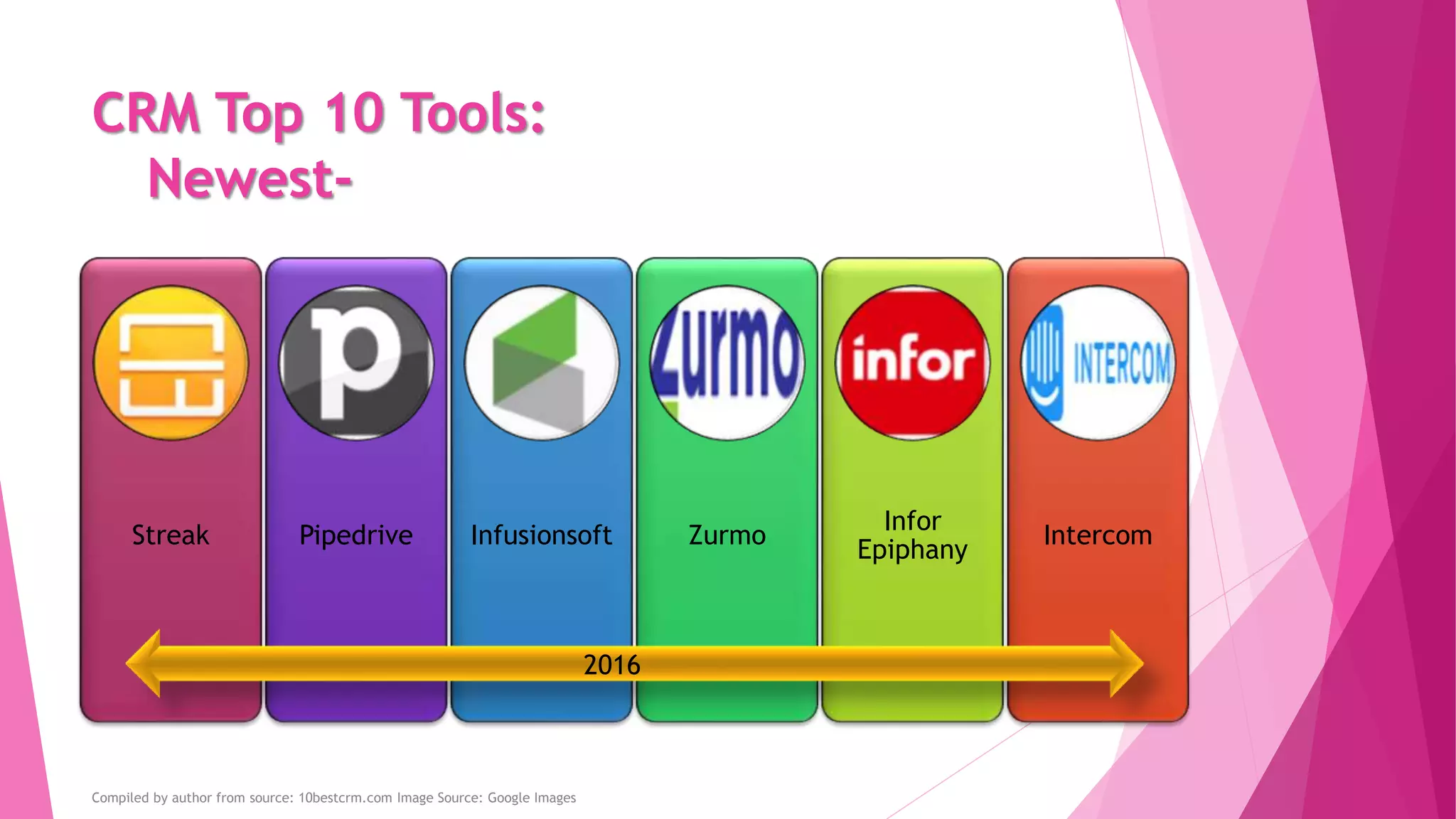 CRM Top 10 Tools:
Newest-

p

Zurmo

infor

INTERCOM

Streak

Pipedrive

Infusionsoft

Zurmo

Infor Epiphany

Intercom

2016

Compiled by author from source: 10bestcrm.com Image Source: Google Images